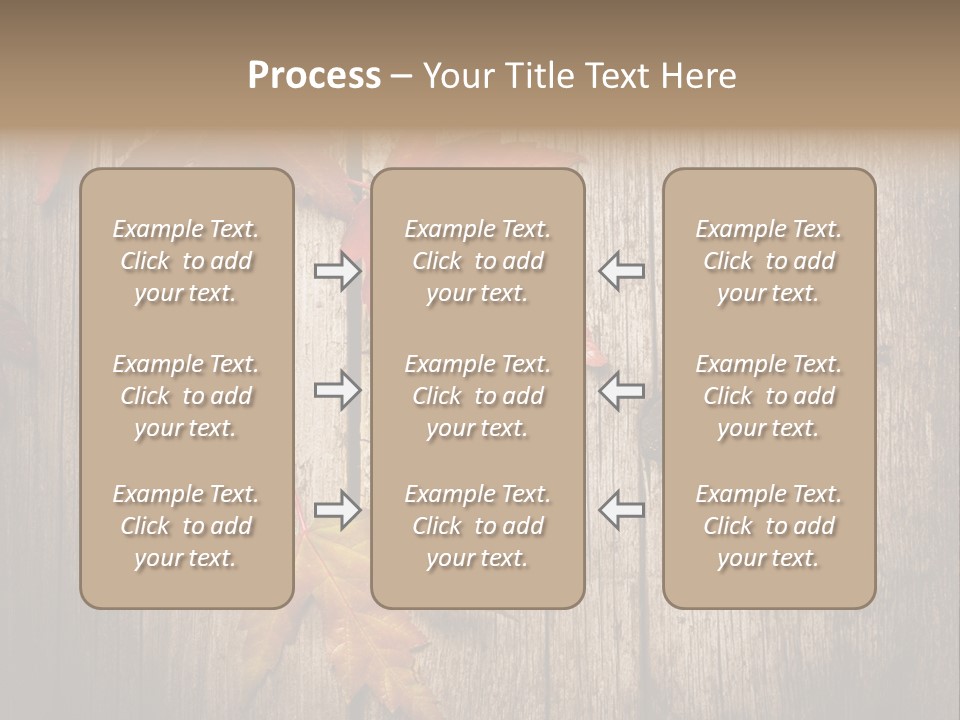 Process – Your Title Text Here

Example Text. Click to add your text.

Example Text. Click to add your text.

Example Text. Click to add your text.

Example Text. Click to add your text.

Example Text. Click to add your text.

Example Text. Click to add your text.

Example Text. Click to add your text.

Example Text. Click to add your text.

Example Text. Click to add your text.